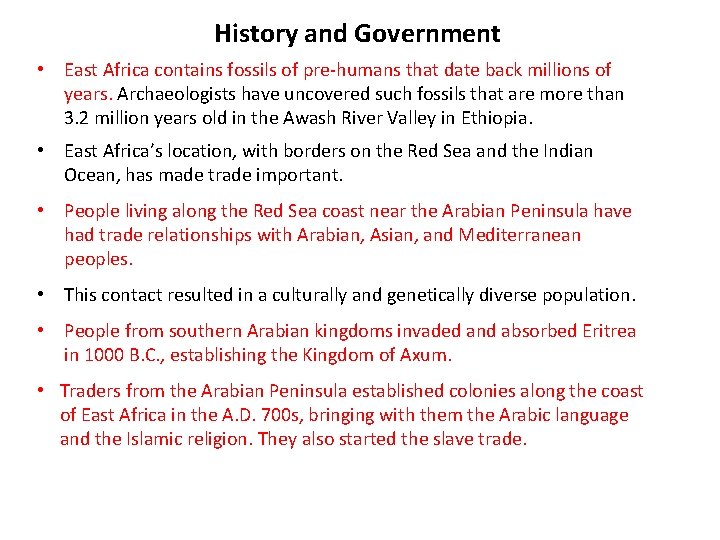 History and Government

• East Africa contains fossils of pre-humans that date back millions of years. Archaeologists have uncovered such fossils that are more than 3.2 million years old in the Awash River Valley in Ethiopia.

• East Africa's location, with borders on the Red Sea and the Indian Ocean, has made trade important.

• People living along the Red Sea coast near the Arabian Peninsula have had trade relationships with Arabian, Asian, and Mediterranean peoples.

• This contact resulted in a culturally and genetically diverse population.

• People from southern Arabian kingdoms invaded and absorbed Eritrea in 1000 B.C., establishing the Kingdom of Axum.

• Traders from the Arabian Peninsula established colonies along the coast of East Africa in the A.D. 700s, bringing with them the Arabic language and the Islamic religion. They also started the slave trade.